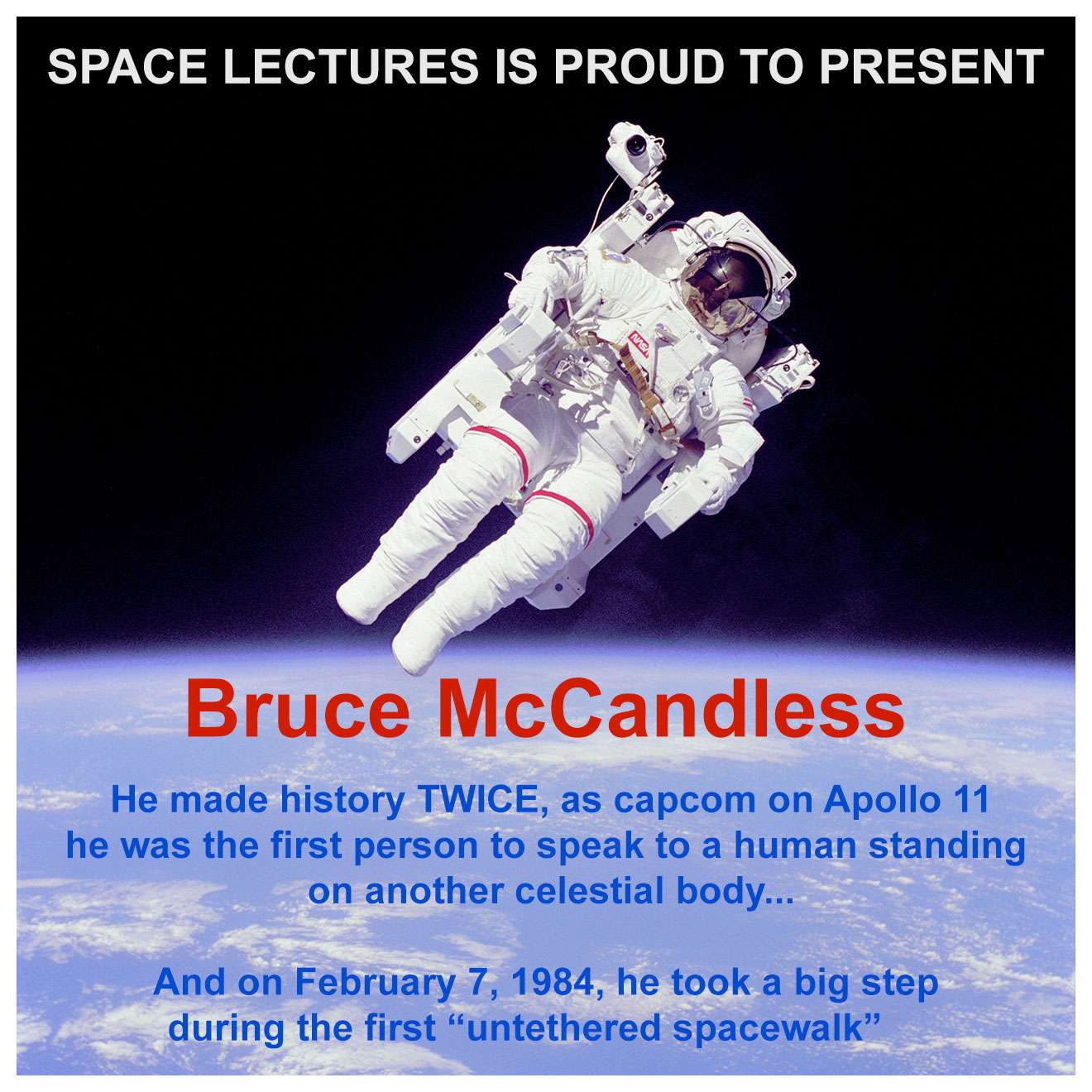 SPACE LECTURES IS PROUD TO PRESENT

NASA

Bruce McCandless

He made history TWICE, as capcom on Apollo 11 he was the first person to speak to a human standing on another celestial body...

And on February 7, 1984, he took a big step during the first “untethered spacewalk”